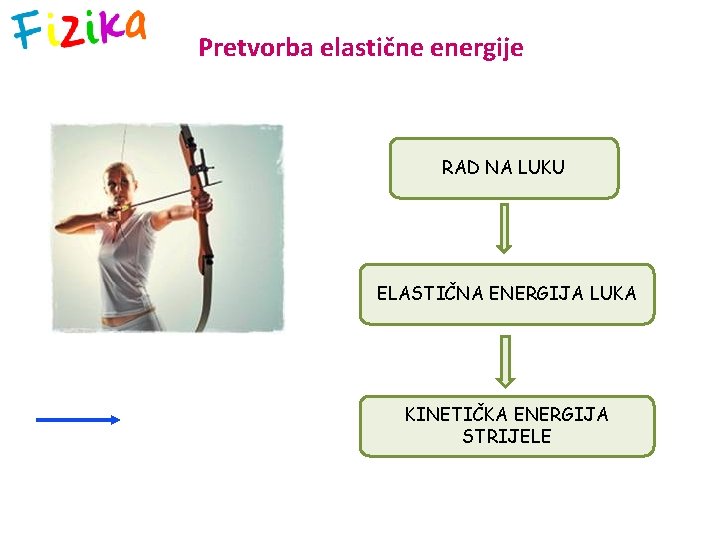 Fizika

Pretvorba elastične energije

RAD NA LUKU

ELASTIČNA ENERGIJA LUKA

KINETIČKA ENERGIJA STRIJELE